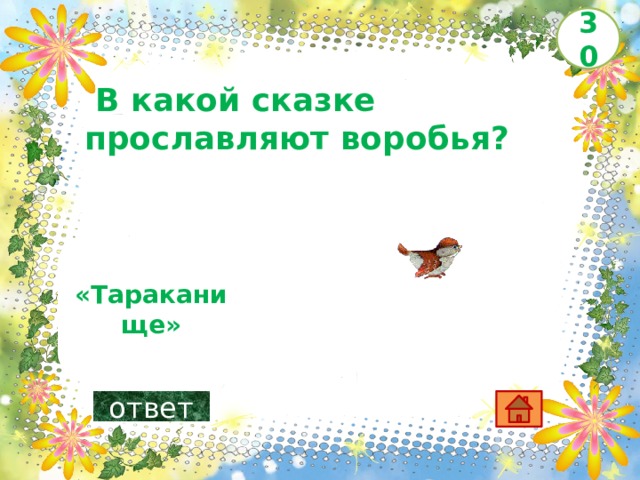 30

В какой сказке прославляют воробья?

«Тараканище»

ответ